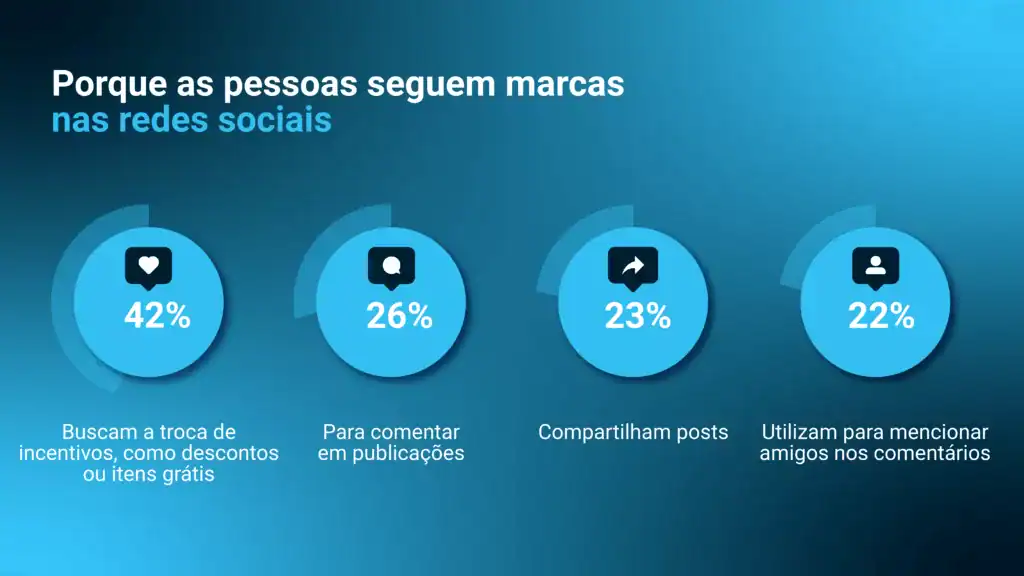 Porque as pessoas seguem marcas nas redes sociais

42%

Buscam a troca de incentivos, como descontos ou itens grátis

26%

Para comentar em publicações

23%

Compartilham posts

22%

Utilizam para mencionar amigos nos comentários